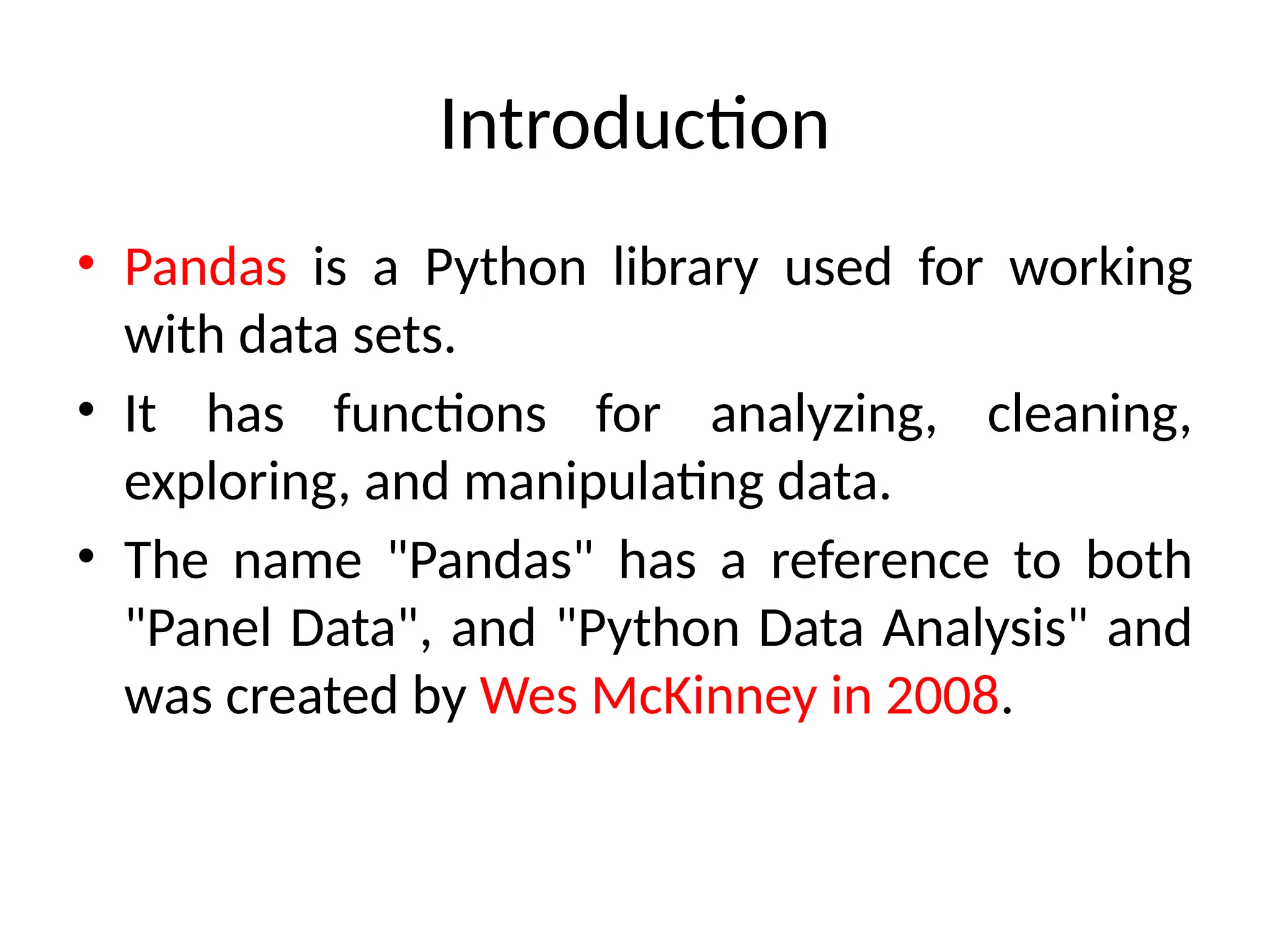 Introduction

• Pandas is a Python library used for working with data sets.

• It has functions for analyzing, cleaning, exploring, and manipulating data.

• The name "Pandas" has a reference to both "Panel Data", and "Python Data Analysis" and was created by Wes McKinney in 2008.